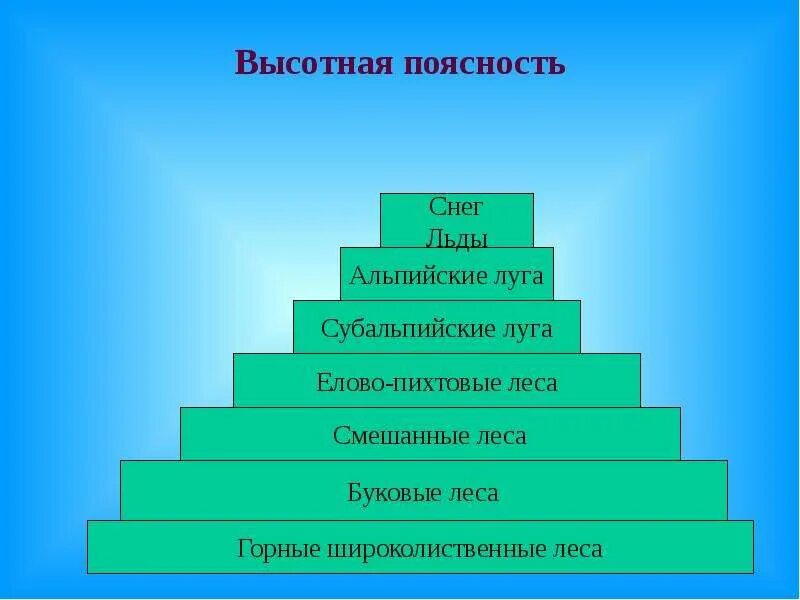 Высотная поясность

Снег
Льды

Альпийские луга

Субальпийские луга

Елово-пихтовые леса

Смешанные леса

Буковые леса

Горные широколиственные леса